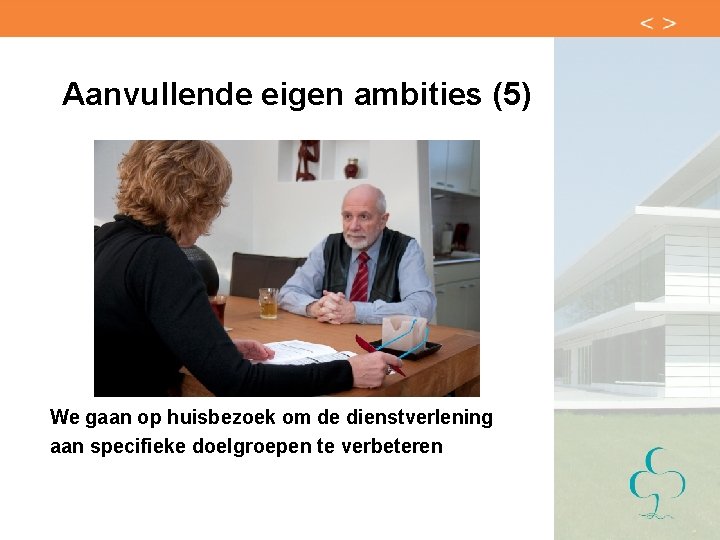 < >

Aanvullende eigen ambities (5)

We gaan op huisbezoek om de dienstverlening aan specifieke doelgroepen te verbeteren